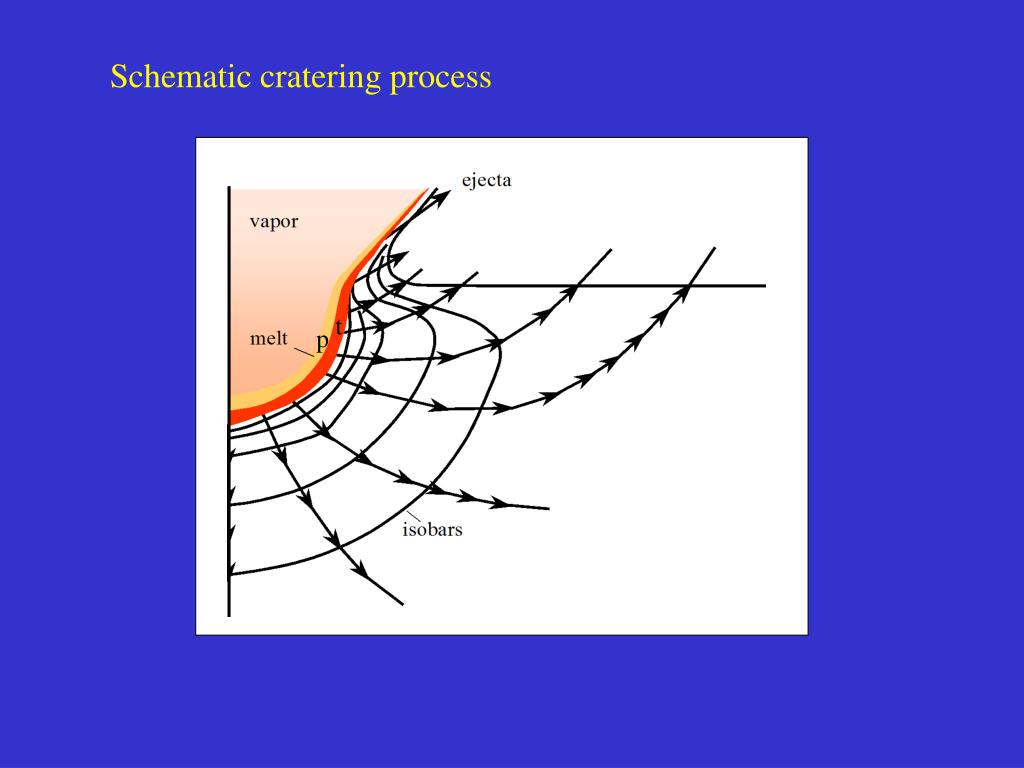 Schematic cratering process

ejecta

vapor

melt

p

t

isobars